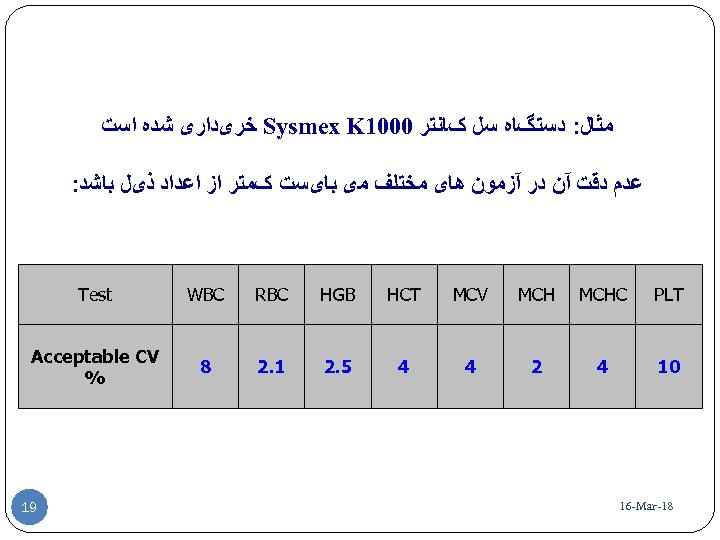 مثال: دستگاه سل کانتر Sysmex K1000 خریداری شده است

عدم دقت آن در آزمون های مختلف می بایست کمتر از اعداد ذیل باشد:

| Test | WBC | RBC | HGB | HCT | MCV | MCH | MCHC | PLT |
|---|---|---|---|---|---|---|---|---|
| Acceptable CV % | 8 | 2.1 | 2.5 | 4 | 4 | 2 | 4 | 10 |

19

16-Mar-18